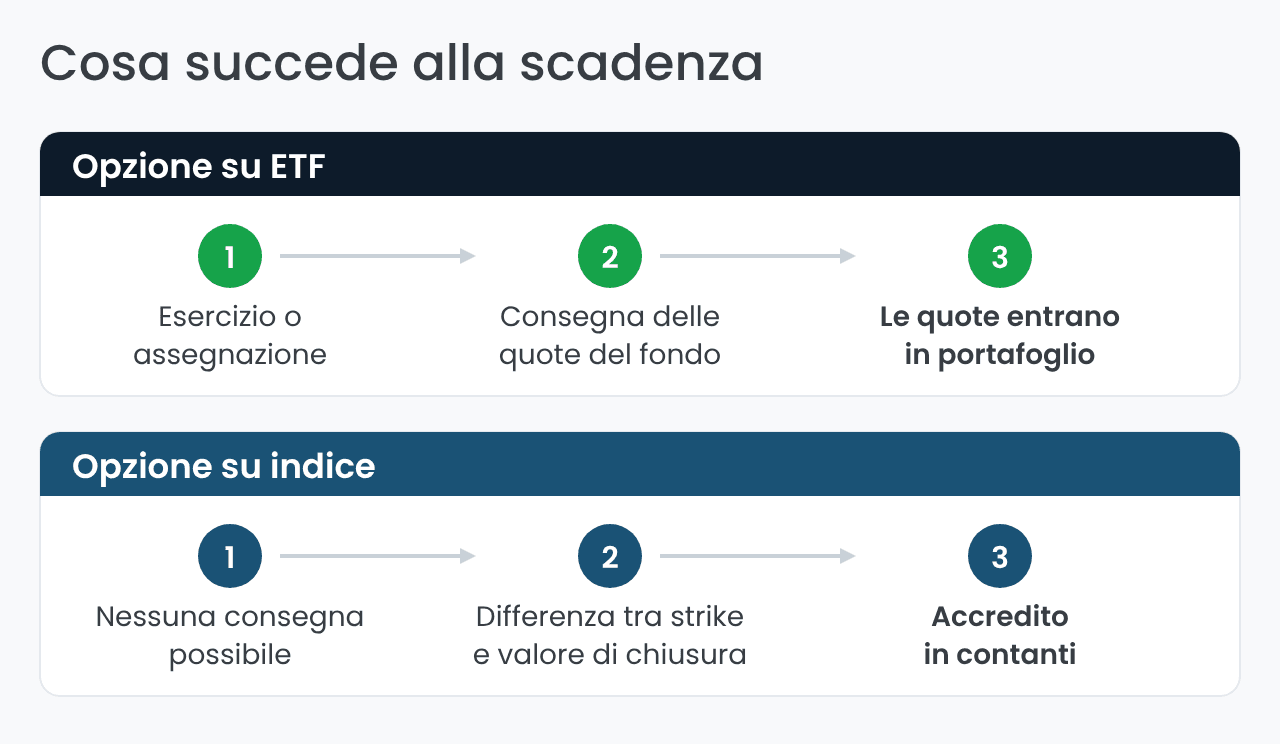 Cosa succede alla scadenza

Opzione su ETF

1
Esercizio o assegnazione

2
Consegna delle quote del fondo

3
Le quote entrano in portafoglio

Opzione su indice

1
Nessuna consegna possibile

2
Differenza tra strike e valore di chiusura

3
Accredito in contanti